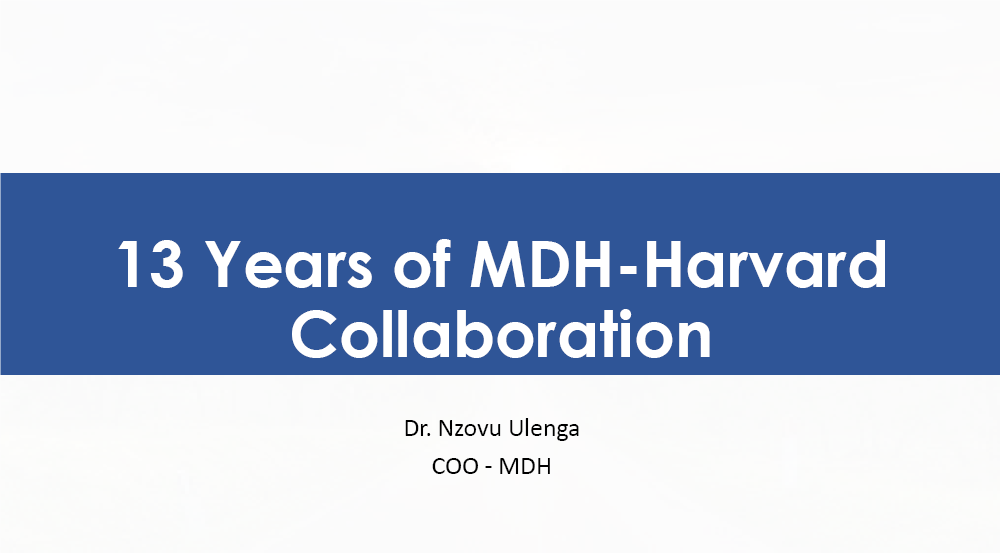 13 Years of MDH-Harvard Collaboration

Dr. Nzovu Ulenga

COO - MDH